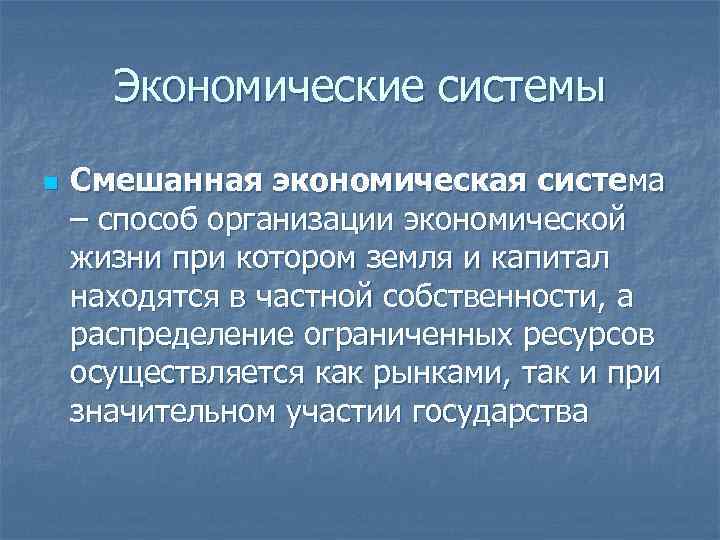 Экономические системы

Смешанная экономическая система – способ организации экономической жизни при котором земля и капитал находятся в частной собственности, а распределение ограниченных ресурсов осуществляется как рынками, так и при значительном участии государства